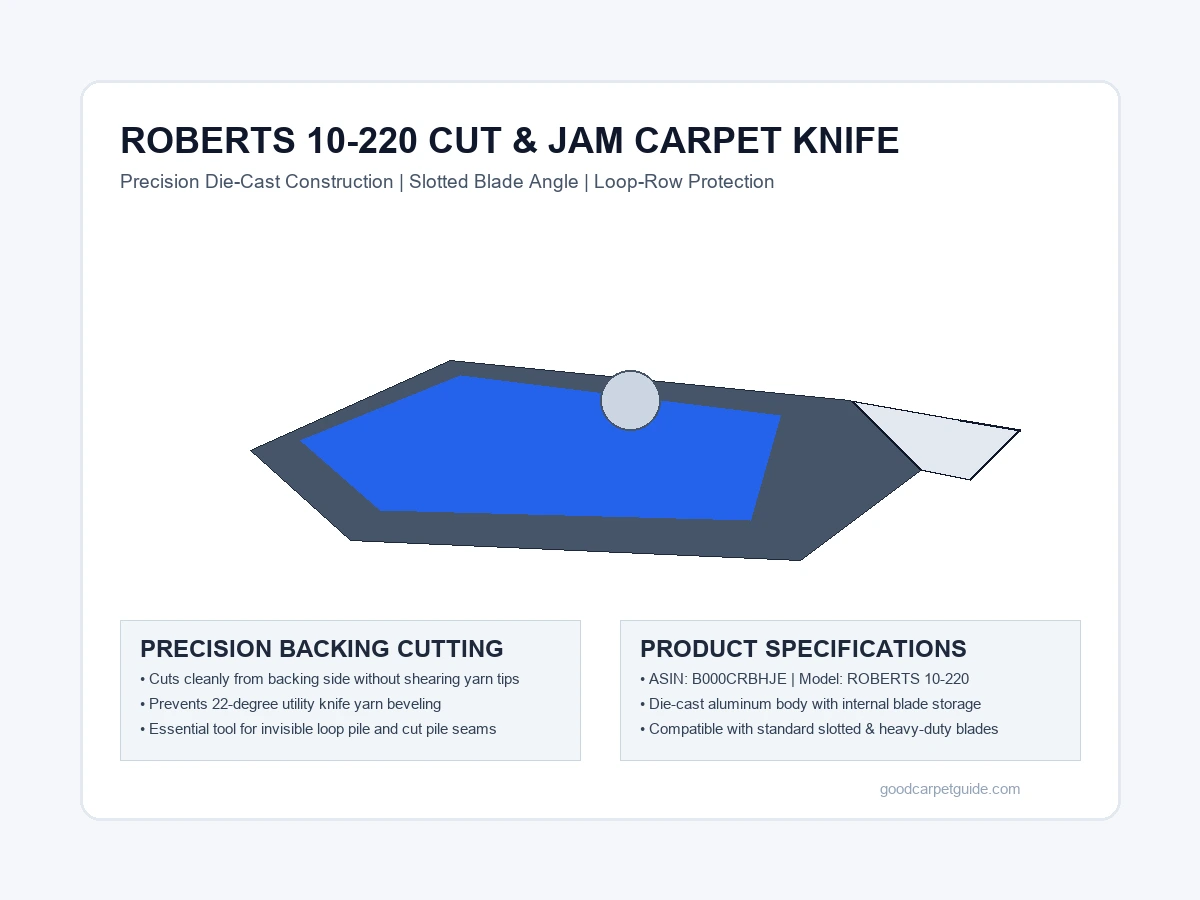 ROBERTS 10-220 CUT & JAM CARPET KNIFE

Precision Die-Cast Construction | Slotted Blade Angle | Loop-Row Protection

PRECISION BACKING CUTTING

• Cuts cleanly from backing side without shearing yarn tips
• Prevents 22-degree utility knife yarn beveling
• Essential tool for invisible loop pile and cut pile seams

PRODUCT SPECIFICATIONS

• ASIN: B000CRBHJE | Model: ROBERTS 10-220
• Die-cast aluminum body with internal blade storage
• Compatible with standard slotted & heavy-duty blades

goodcarpetguide.com